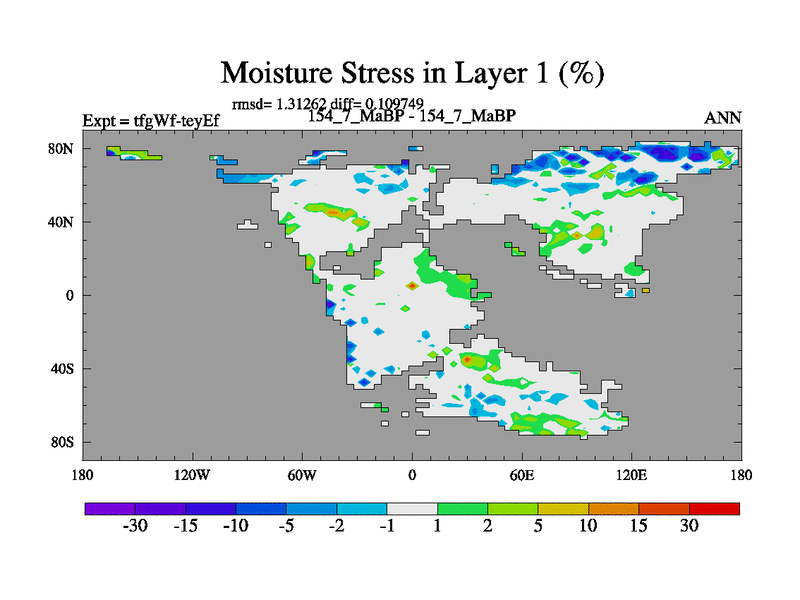 Moisture Stress in Layer 1 (%)

rmsd= 1.31262 diff= 0.109749

Expt = tfgWf-teyEf

154_7_MaBP - 154_7_MaBP

ANN

80N
40N
0
40S
80S

180
120W
60W
0
60E
120E
180

-30
-15
-10
-5
-2
-1
1
2
5
10
15
30